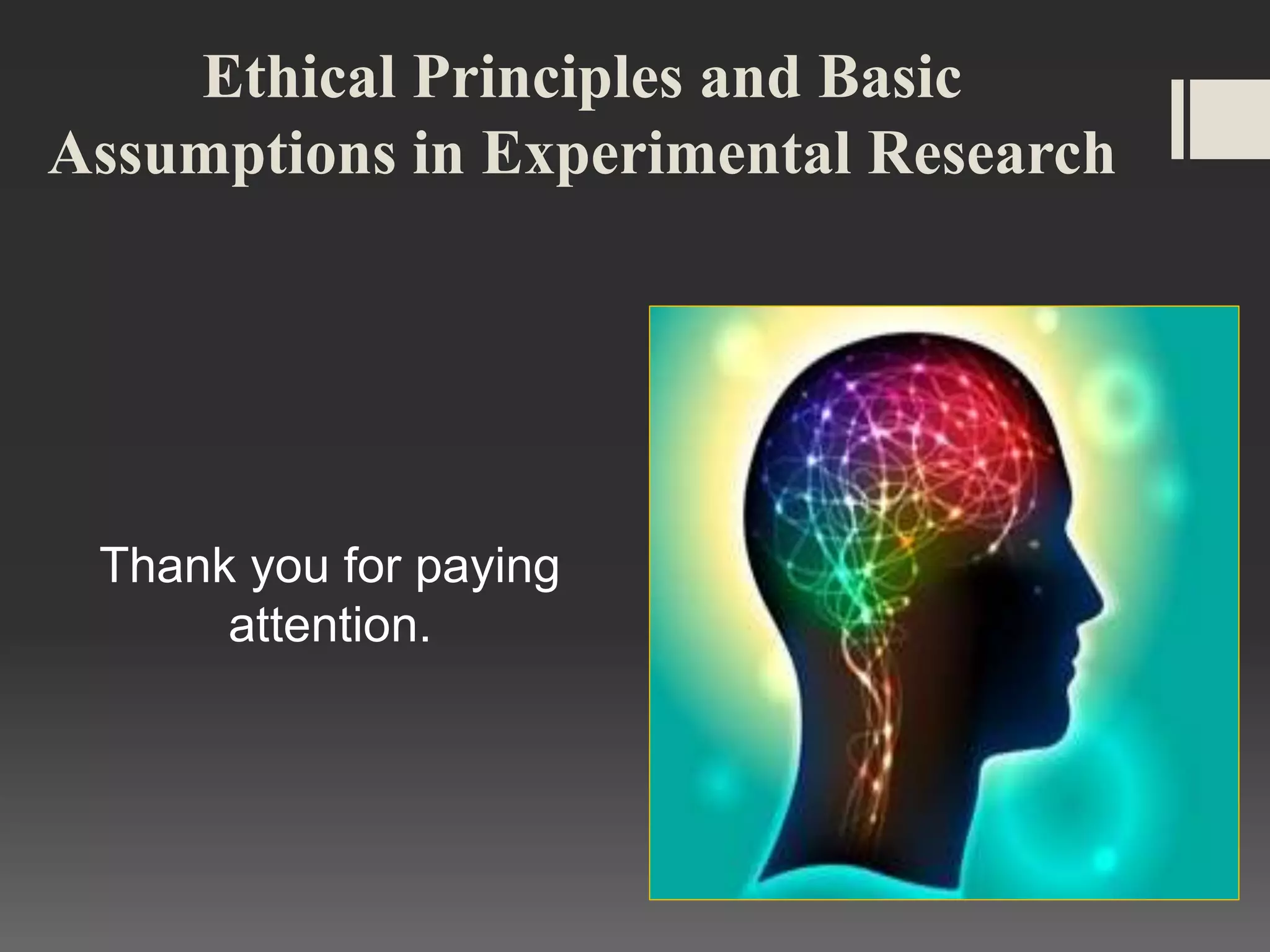 Ethical Principles and Basic Assumptions in Experimental Research

Thank you for paying attention.